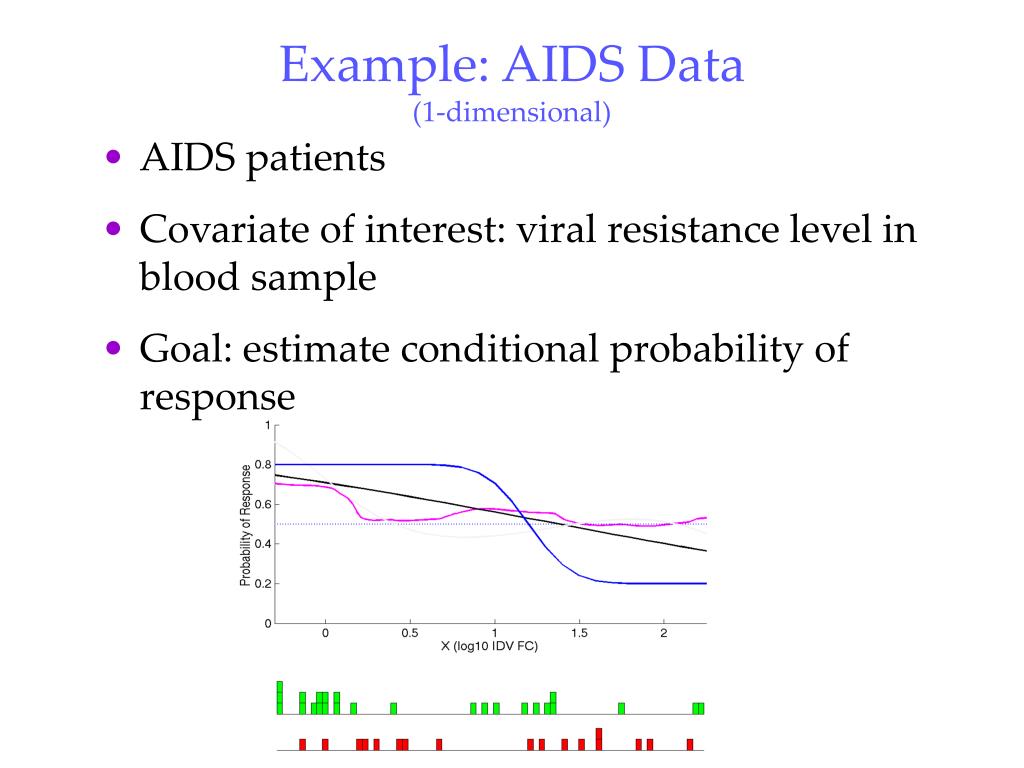 Example: AIDS Data
(1-dimensional)

• AIDS patients

• Covariate of interest: viral resistance level in blood sample

• Goal: estimate conditional probability of response

1
0.8
0.6
0.4
0.2
0
Probability of Response
0
0.5
1
1.5
2
X (log10 IDV FC)